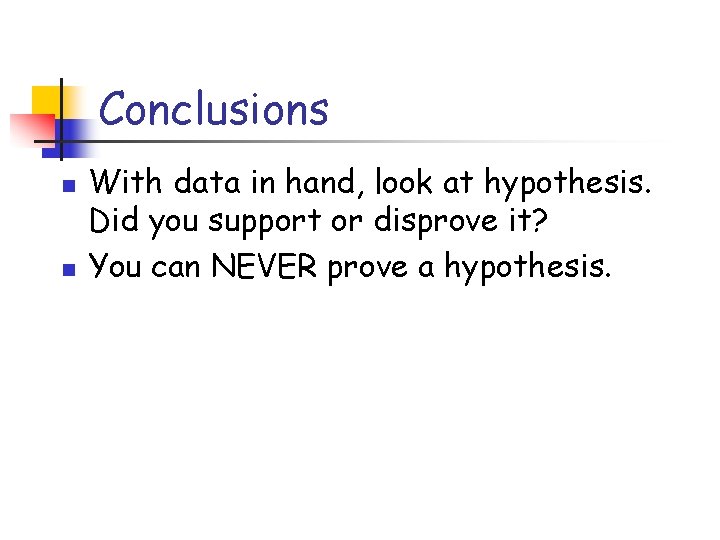 Conclusions

With data in hand, look at hypothesis. Did you support or disprove it?

You can NEVER prove a hypothesis.